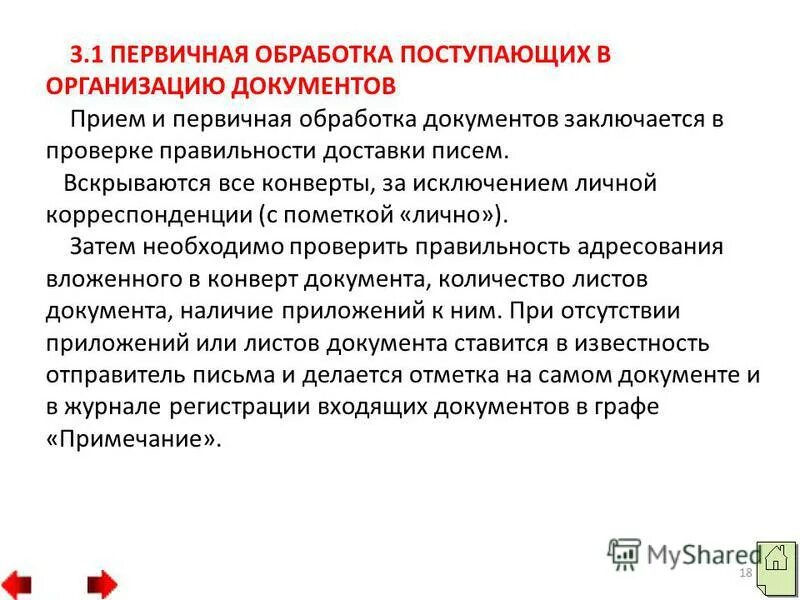 3.1 ПЕРВИЧНАЯ ОБРАБОТКА ПОСТУПАЮЩИХ В ОРГАНИЗАЦИЮ ДОКУМЕНТОВ

Прием и первичная обработка документов заключается в проверке правильности доставки писем.

Вскрываются все конверты, за исключением личной корреспонденции (с пометкой «лично»).

Затем необходимо проверить правильность адресования вложенного в конверт документа, количество листов документа, наличие приложений к ним. При отсутствии приложений или листов документа ставится в известность отправитель письма и делается отметка на самом документе и в журнале регистрации входящих документов в графе «Примечание».

MyShared

18